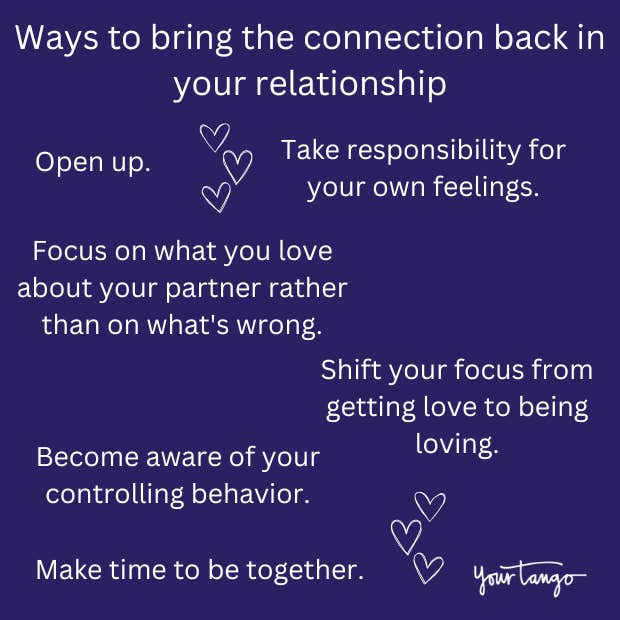 Ways to bring the connection back in your relationship

Open up.

Take responsibility for your own feelings.

Focus on what you love about your partner rather than on what's wrong.

Shift your focus from getting love to being loving.

Become aware of your controlling behavior.

Make time to be together.

YourTango